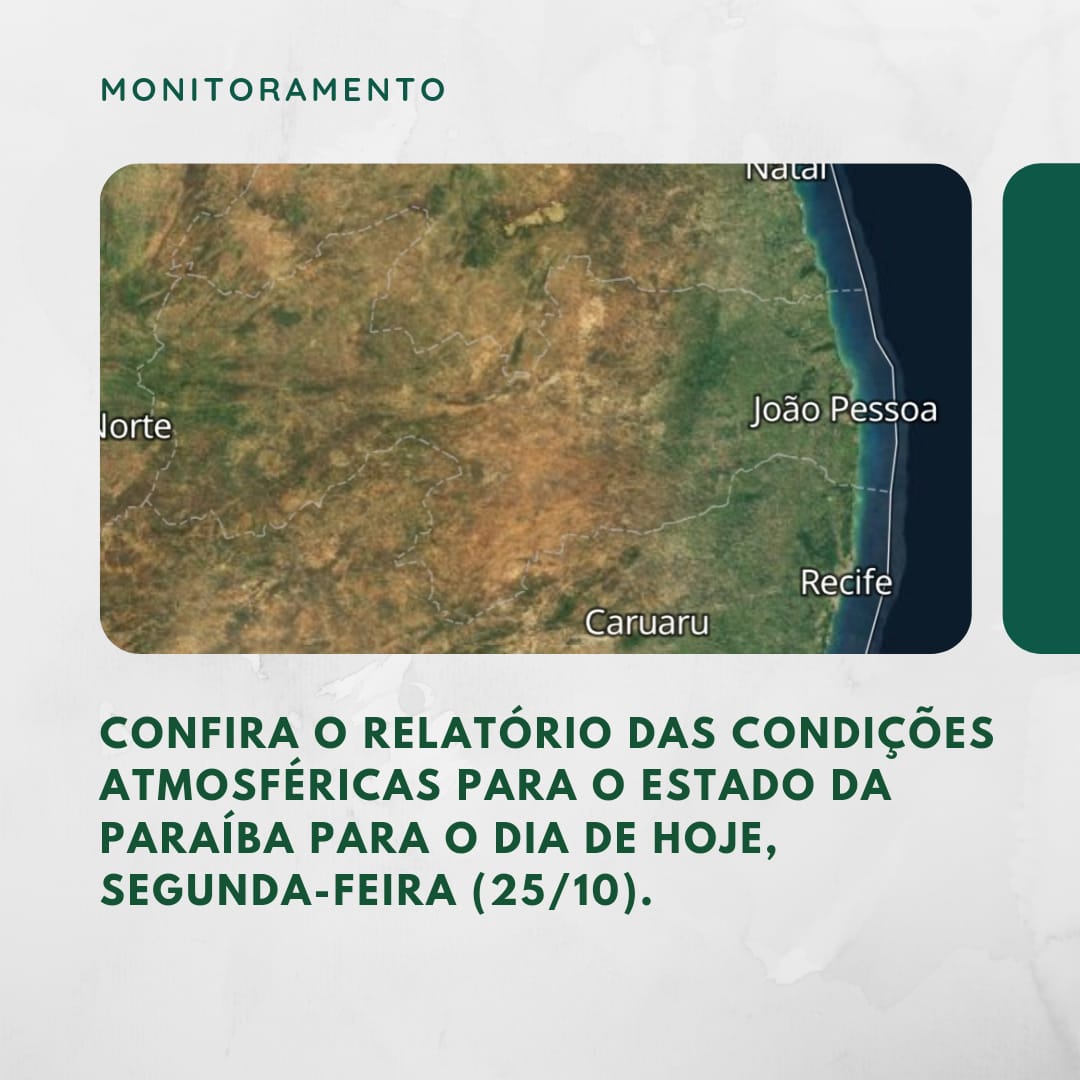 MONITORAMENTO

Natal

Norte

João Pessoa

Recife

Caruaru

CONFIRA O RELATÓRIO DAS CONDIÇÕES ATMOSFÉRICAS PARA O ESTADO DA PARAÍBA PARA O DIA DE HOJE, SEGUNDA-FEIRA (25/10).